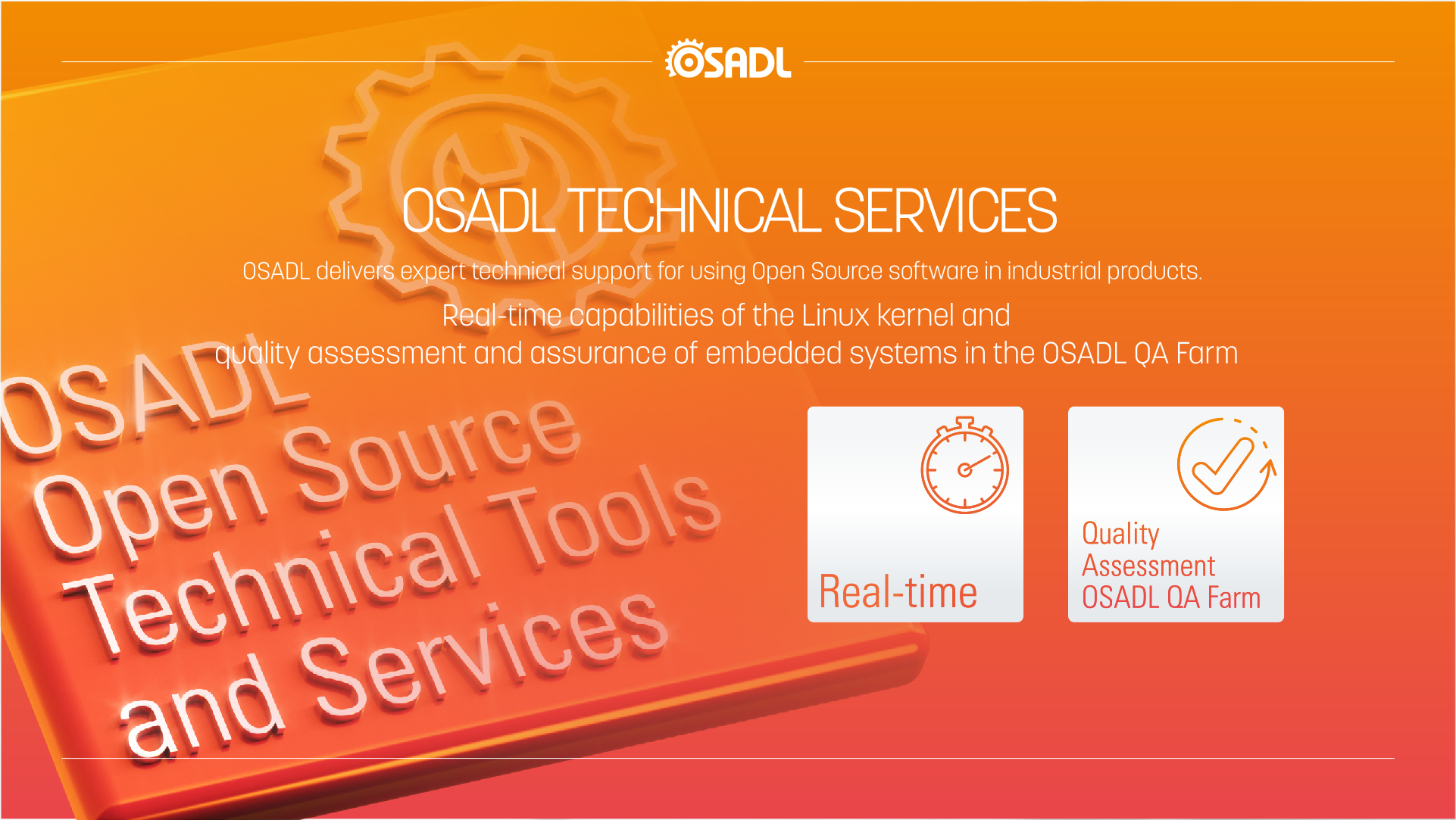 OSADL

OSADL TECHNICAL SERVICES

OSADL delivers expert technical support for using Open Source software in industrial products.

Real-time capabilities of the Linux kernel and quality assessment and assurance of embedded systems in the OSADL QA Farm

OSADL
Open Source
Technical Tools
and Services

Real-time

Quality
Assessment
OSADL QA Farm